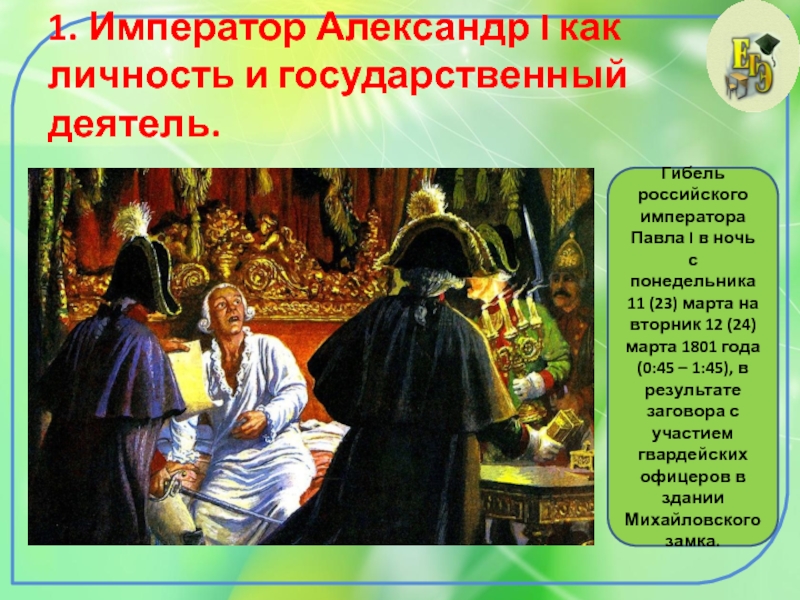 1. Император Александр I как личность и государственный деятель.

ЕГЭ

Гибель российского императора Павла I в ночь с понедельника 11 (23) марта на вторник 12 (24) марта 1801 года (0:45 – 1:45), в результате заговора с участием гвардейских офицеров в здании Михайловского замка.